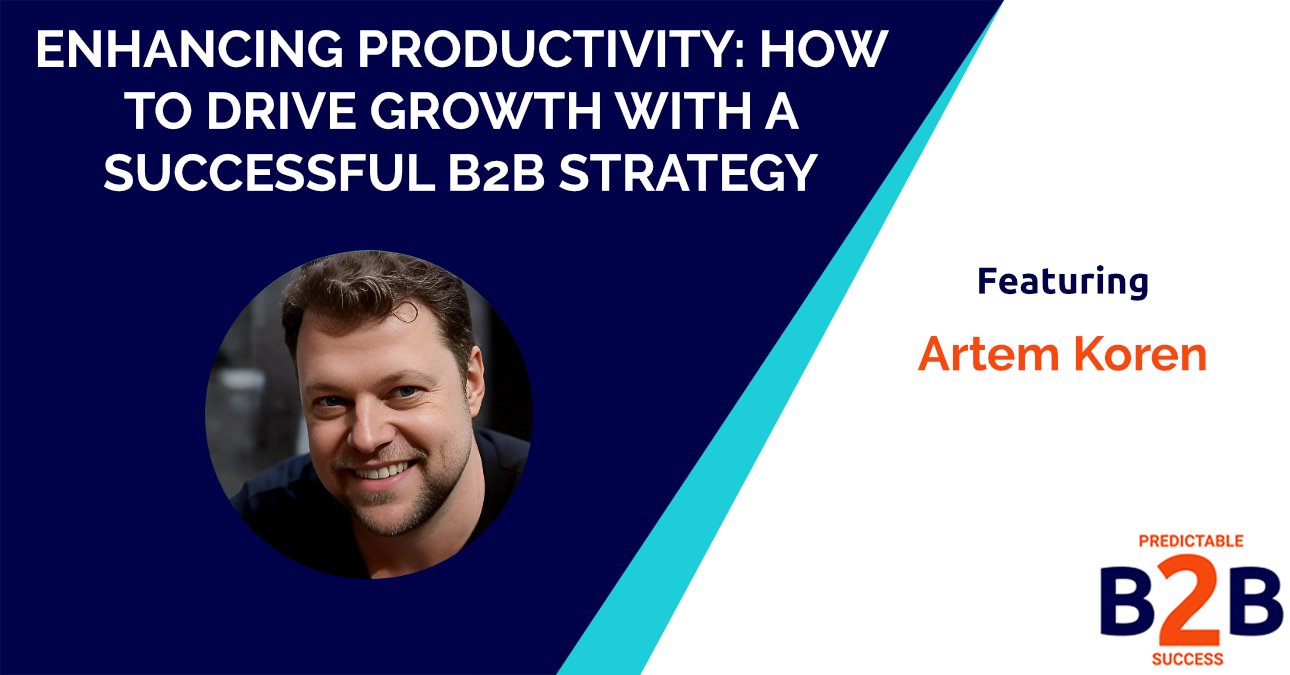 ENHANCING PRODUCTIVITY: HOW TO DRIVE GROWTH WITH A SUCCESSFUL B2B STRATEGY

Featuring

Artem Koren

PREDICTABLE
B2B
SUCCESS